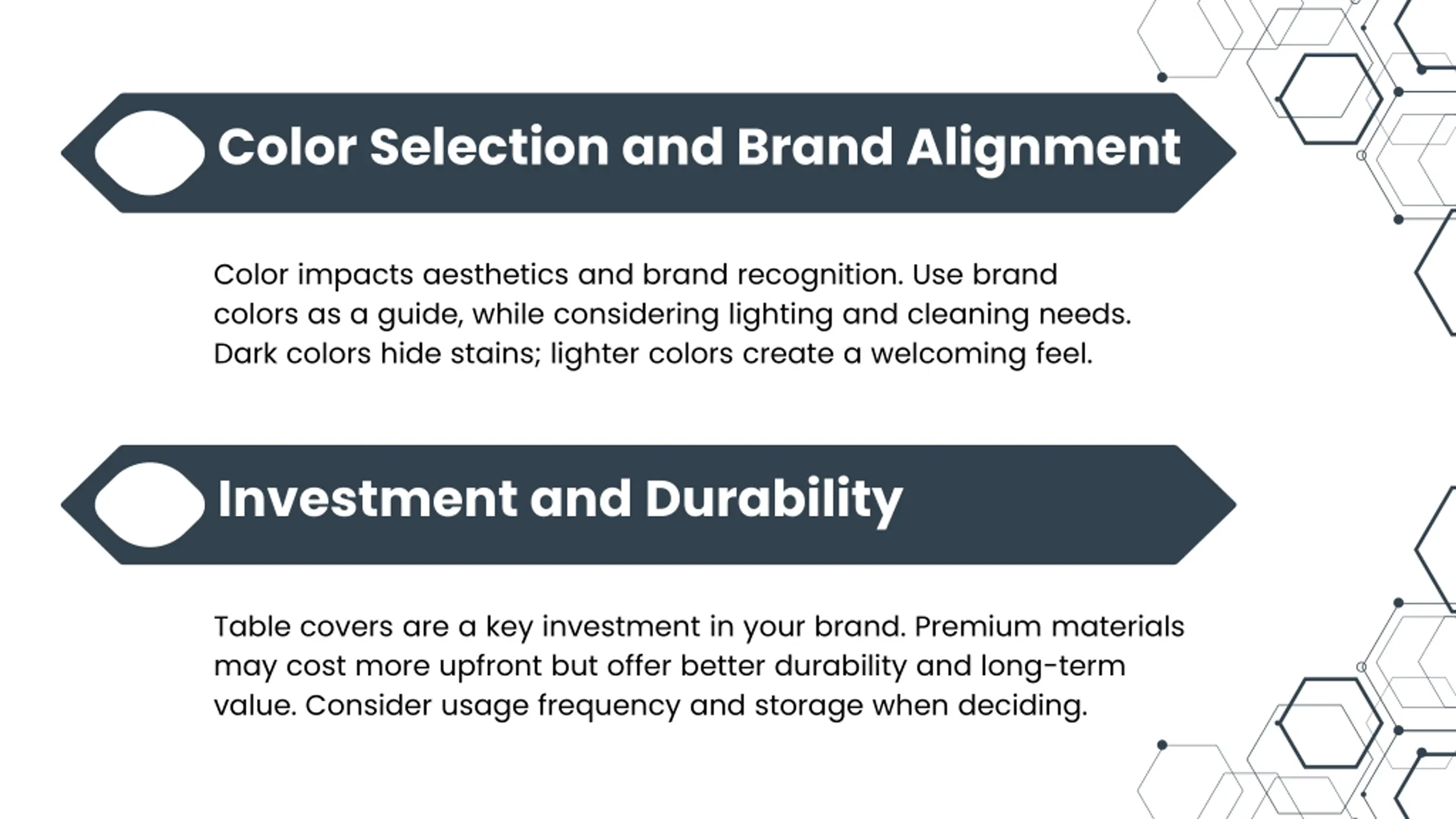 Color Selection and Brand Alignment

Color impacts aesthetics and brand recognition. Use brand colors as a guide, while considering lighting and cleaning needs. Dark colors hide stains; lighter colors create a welcoming feel.

Investment and Durability

Table covers are a key investment in your brand. Premium materials may cost more upfront but offer better durability and long-term value. Consider usage frequency and storage when deciding.